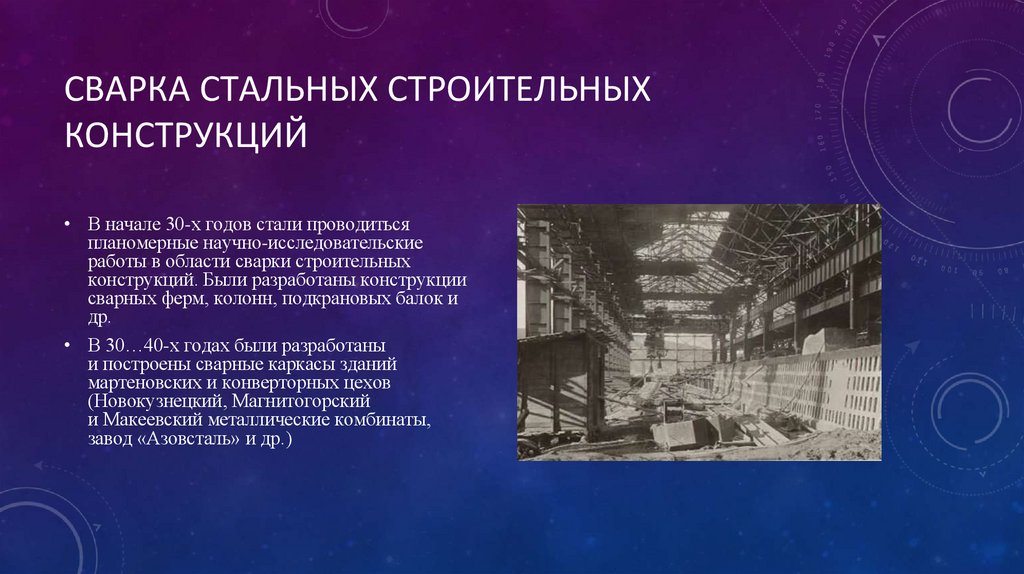 СВАРКА СТАЛЬНЫХ СТРОИТЕЛЬНЫХ КОНСТРУКЦИЙ

• В начале 30-х годов стали проводиться планомерные научно-исследовательские работы в области сварки строительных конструкций. Были разработаны конструкции сварных ферм, колонн, подкрановых балок и др.

• В 30…40-х годах были разработаны и построены сварные каркасы зданий мартеновских и конверторных цехов (Новокузнецкий, Магнитогорский и Макеевский металлические комбинаты, завод «Азовсталь» и др.)